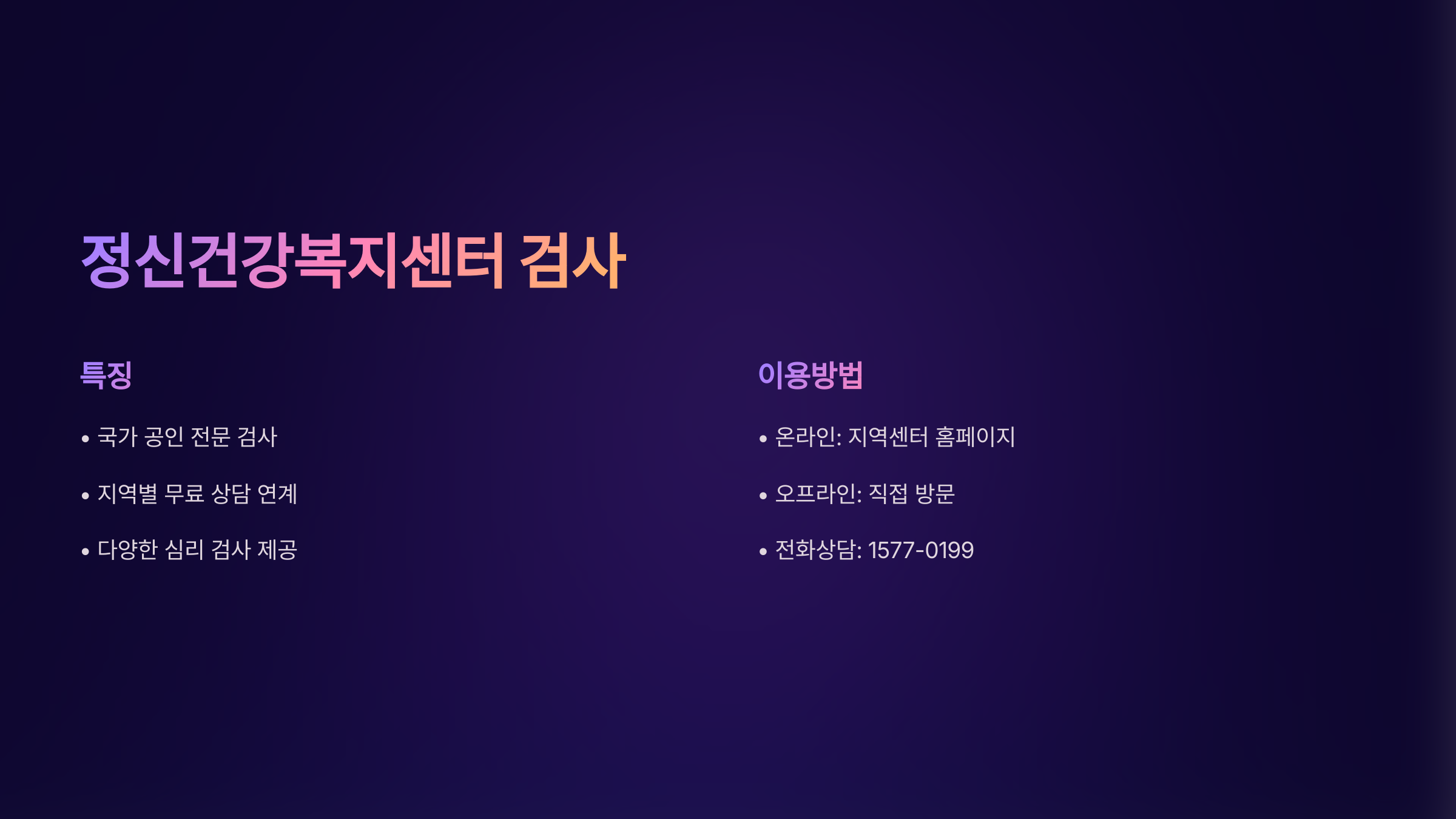 정신건강복지센터 검사

특징

• 국가 공인 전문 검사

• 지역별 무료 상담 연계

• 다양한 심리 검사 제공

이용방법

• 온라인: 지역센터 홈페이지

• 오프라인: 직접 방문

• 전화상담: 1577-0199